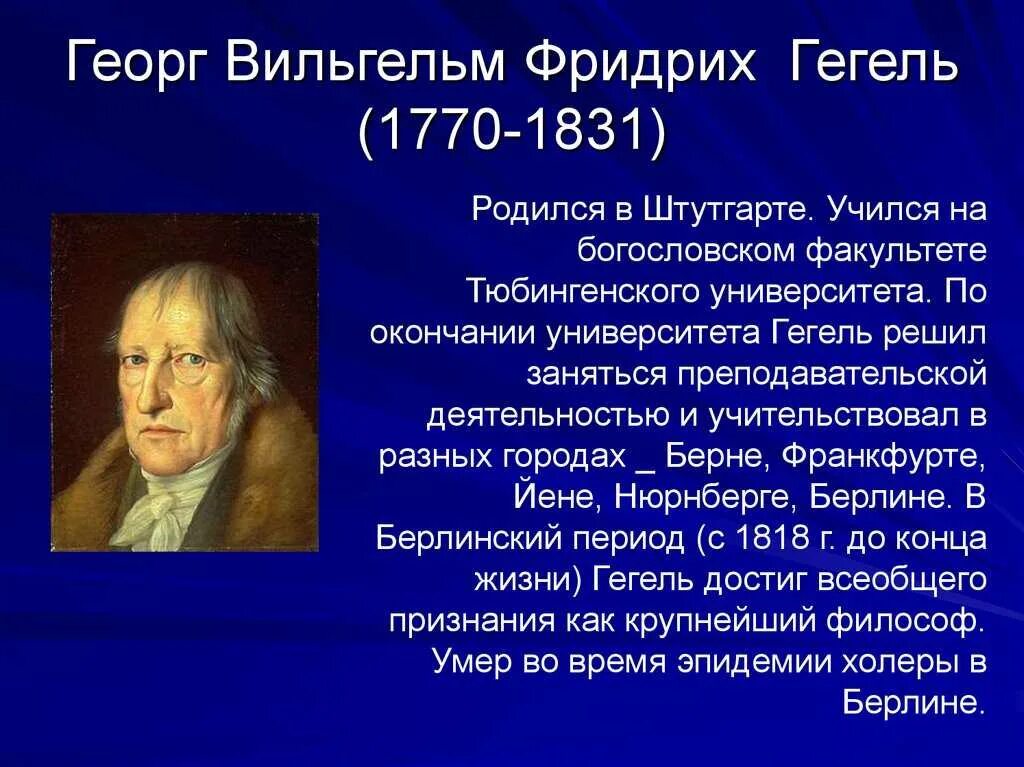 Георг Вильгельм Фридрих Гегель (1770-1831)

Родился в Штутгарте. Учился на богословском факультете Тюбингенского университета. По окончании университета Гегель решил заняться преподавательской деятельностью и учительствовал в разных городах _ Берне, Франкфурте, Йене, Нюрнберге, Берлине. В Берлинский период (с 1818 г. до конца жизни) Гегель достиг всеобщего признания как крупнейший философ. Умер во время эпидемии холеры в Берлине.